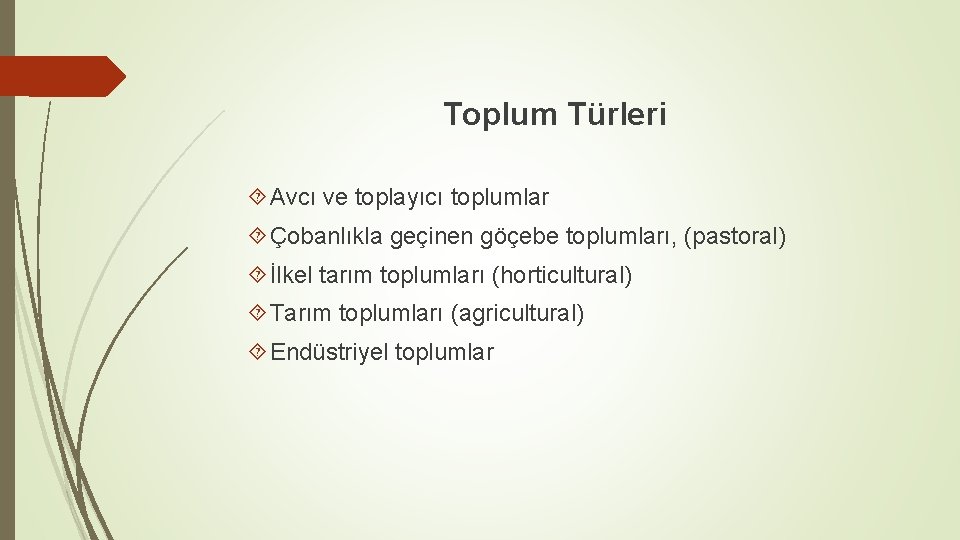 Toplum Türleri

Avcı ve toplayıcı toplumlar

Çobanlıkla geçinen göçebe toplumları, (pastoral)

İlkel tarım toplumları (horticultural)

Tarım toplumları (agricultural)

Endüstriyel toplumlar